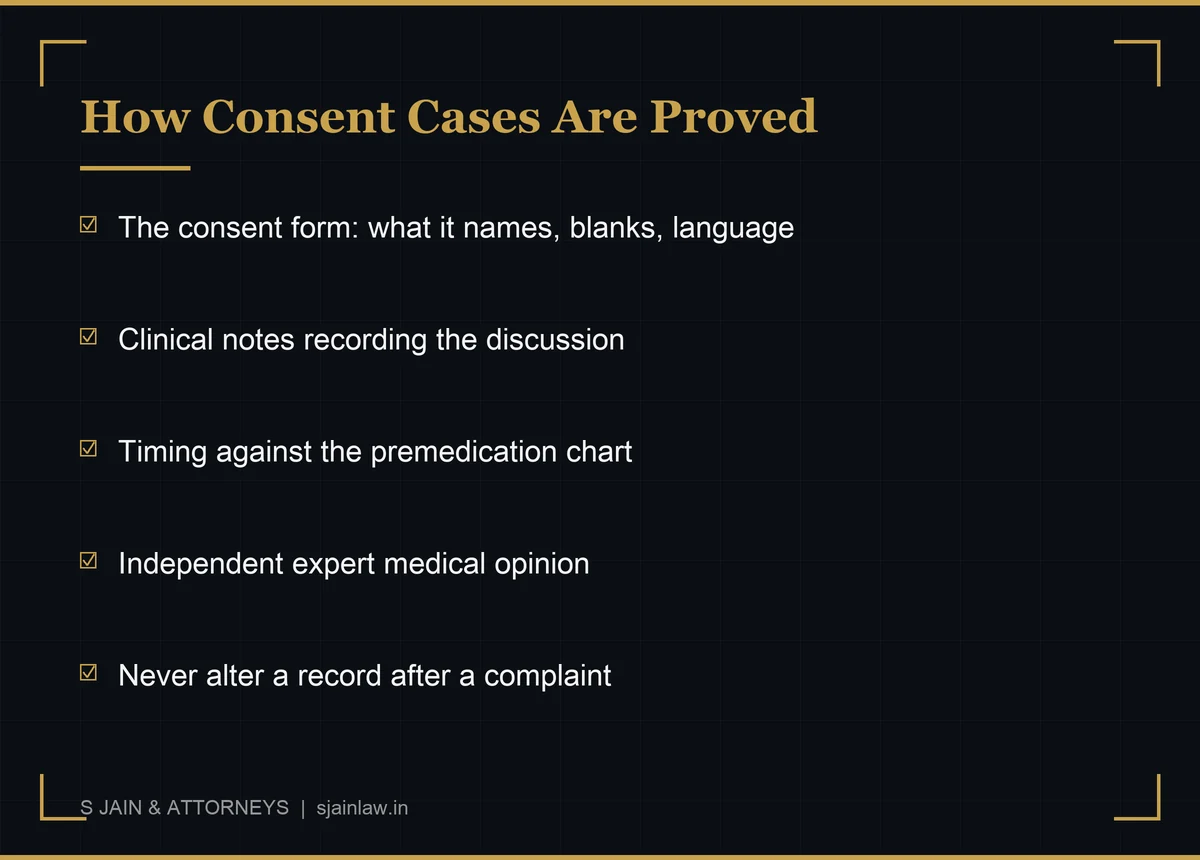 How Consent Cases Are Proved

☑ The consent form: what it names, blanks, language

☑ Clinical notes recording the discussion

☑ Timing against the premedication chart

☑ Independent expert medical opinion

☑ Never alter a record after a complaint

S JAIN & ATTORNEYS | sjainlaw.in